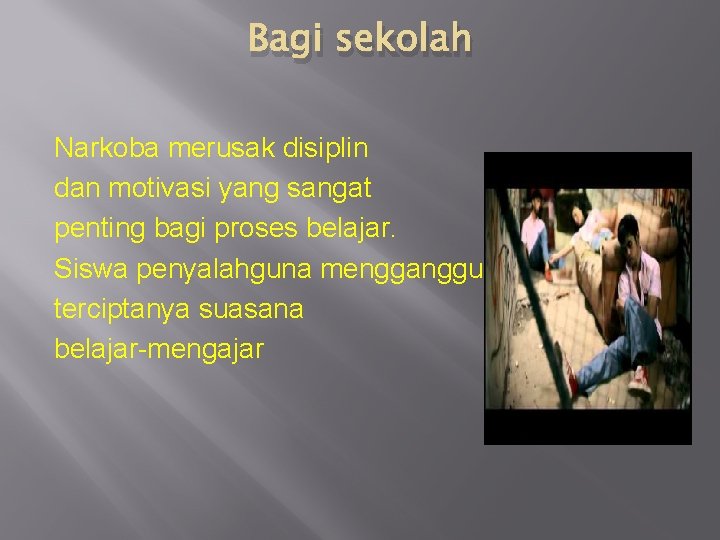 Bagi sekolah

Narkoba merusak disiplin dan motivasi yang sangat penting bagi proses belajar. Siswa penyalahguna mengganggu terciptanya suasana belajar-mengajar